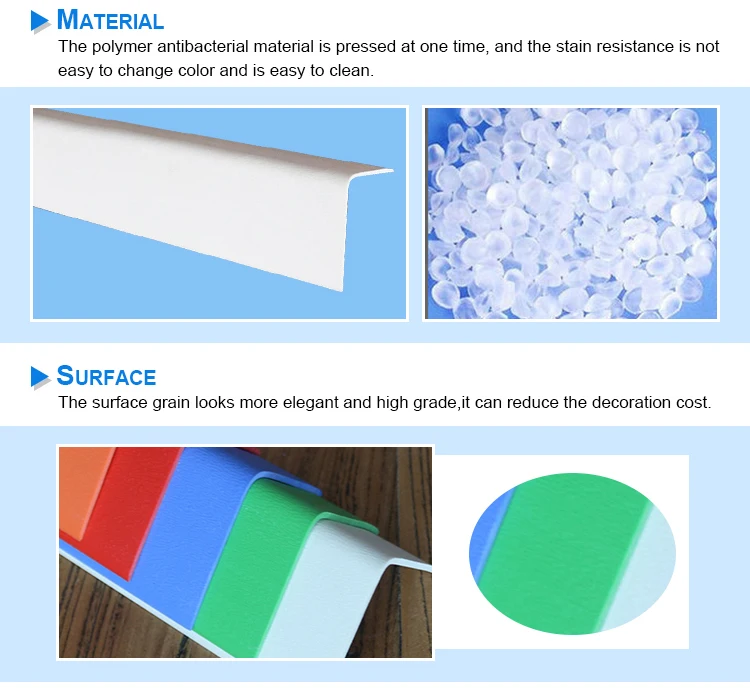 MATERIAL

The polymer antibacterial material is pressed at one time, and the stain resistance is not easy to change color and is easy to clean.

SURFACE

The surface grain looks more elegant and high grade,it can reduce the decoration cost.